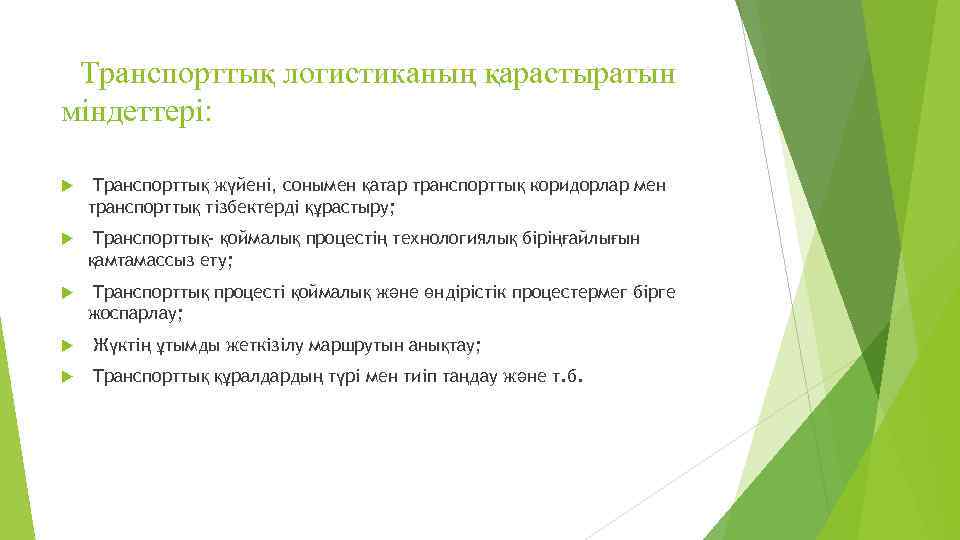 Транспорттық логистиканың қарастыратын міндеттері:

Транспорттық жүйені, сонымен қатар транспорттық коридорлар мен транспорттық тізбектерді құрастыру;

Транспорттық- қоймалық процестің технологиялық біріңғайлығын қамтамассыз ету;

Транспорттық процесті қоймалық және өндірістік процестермег бірге жоспарлау;

Жүктің ұтымды жеткізілу маршрутын анықтау;

Транспорттық құралдардың түрі мен тиіп таңдау және т.б.